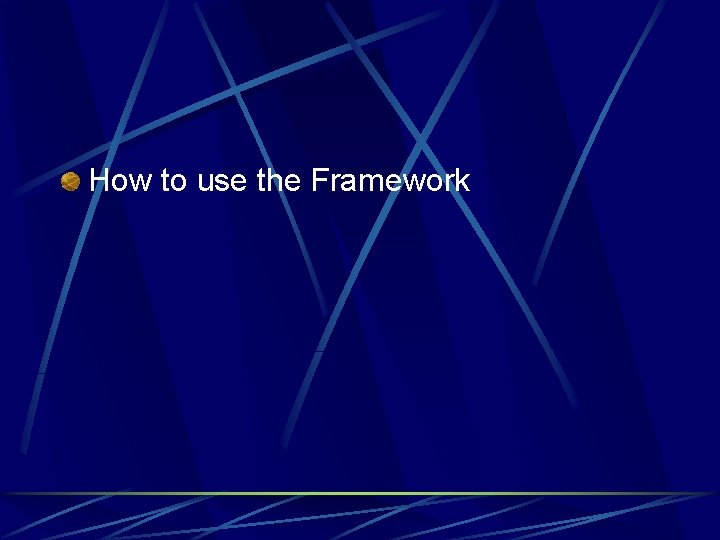 How to use the Framework